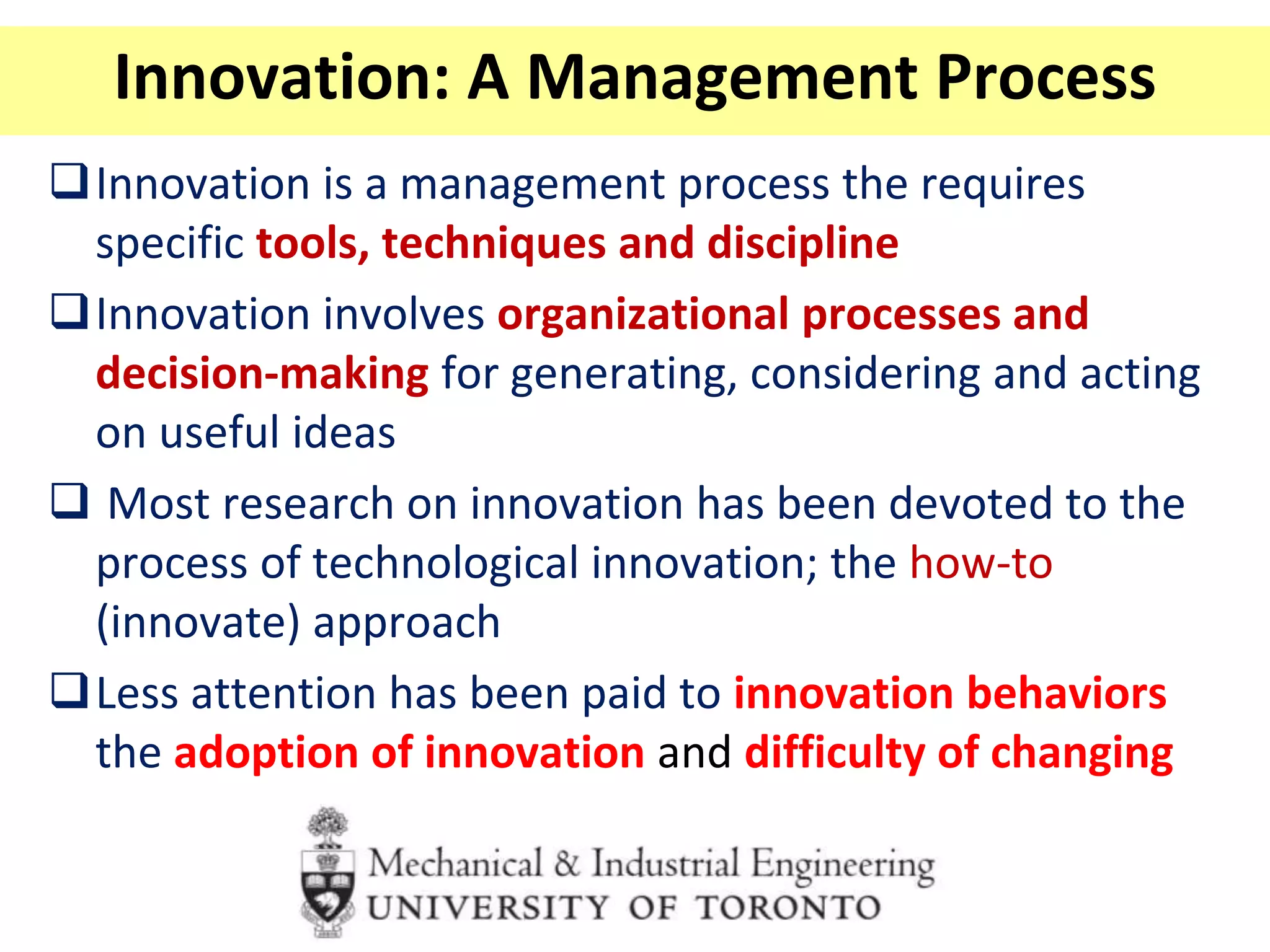 Innovation: A Management Process

❑ Innovation is a management process the requires specific tools, techniques and discipline

❑ Innovation involves organizational processes and decision-making for generating, considering and acting on useful ideas

❑ Most research on innovation has been devoted to the process of technological innovation; the how-to (innovate) approach

❑ Less attention has been paid to innovation behaviors the adoption of innovation and difficulty of changing

Mechanical & Industrial Engineering
UNIVERSITY OF TORONTO